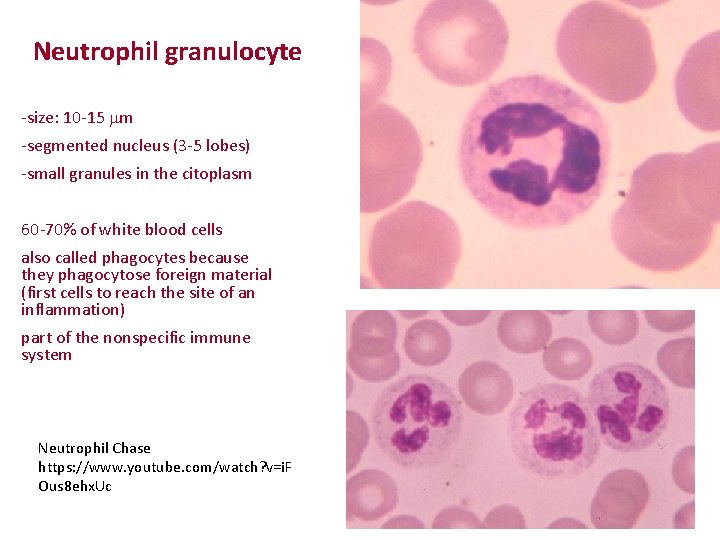 Neutrophil granulocyte

-size: 10-15 $\mu$m

-segmented nucleus (3-5 lobes)

-small granules in the citoplasm

60-70% of white blood cells

also called phagocytes because they phagocytose foreign material (first cells to reach the site of an inflammation)

part of the nonspecific immune system

Neutrophil Chase
https://www.youtube.com/watch?v=iFOus8ehxUc